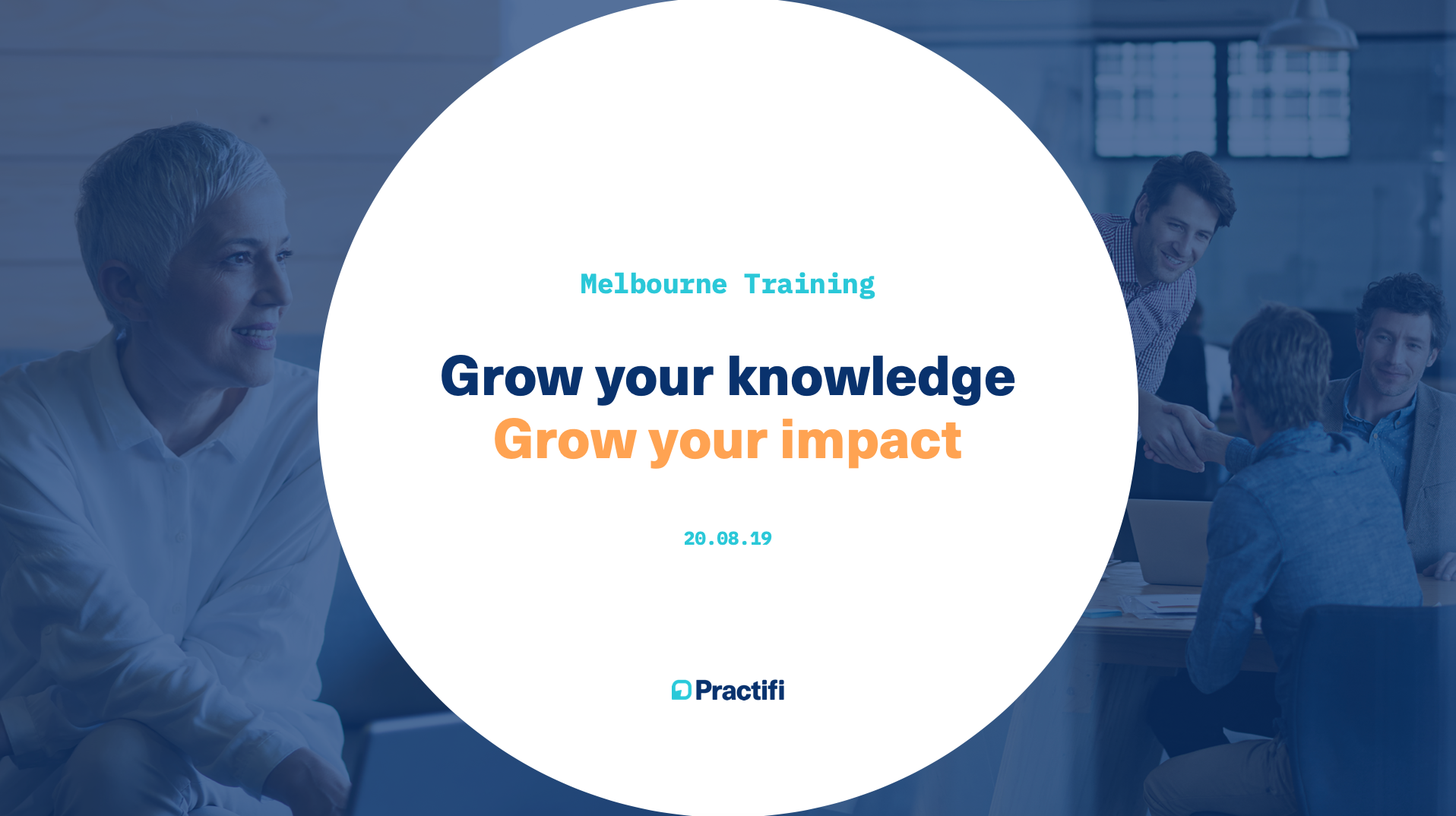 Melbourne Training

Grow your knowledge
Grow your impact

20.08.19

Practifi